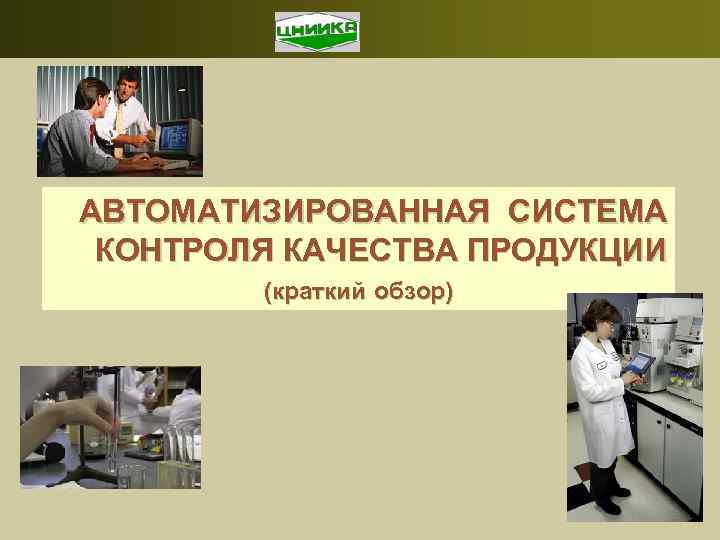 ЦНИИКА

АВТОМАТИЗИРОВАННАЯ СИСТЕМА КОНТРОЛЯ КАЧЕСТВА ПРОДУКЦИИ

(краткий обзор)